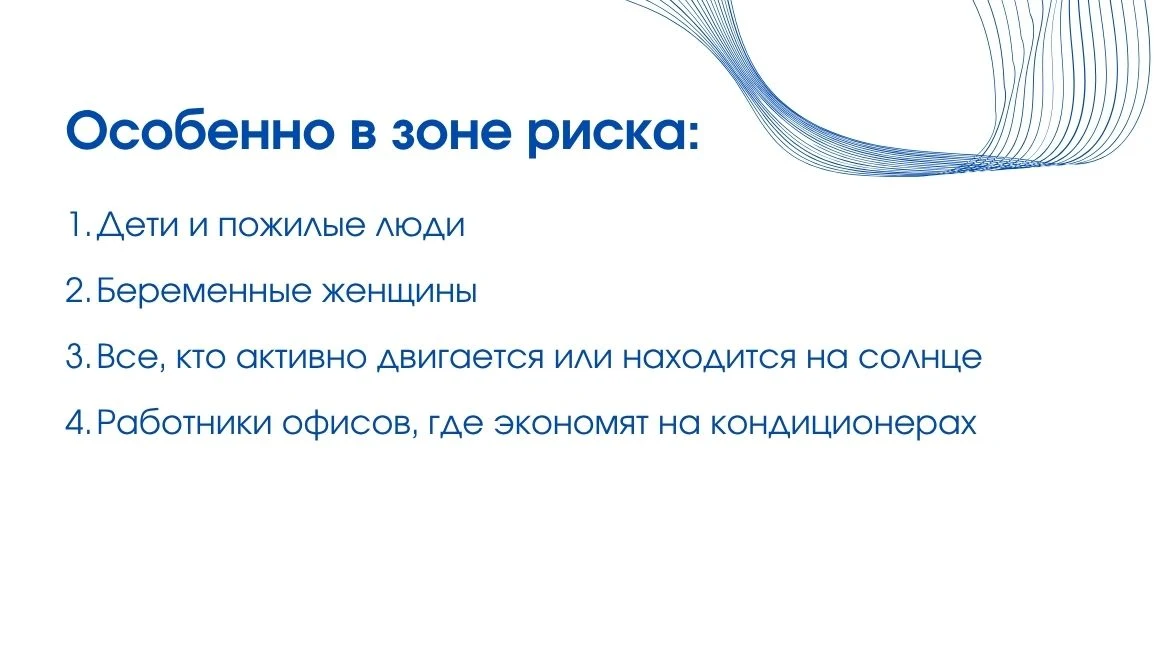 Особенно в зоне риска:

1. Дети и пожилые люди

2. Беременные женщины

3. Все, кто активно двигается или находится на солнце

4. Работники офисов, где экономят на кондиционерах